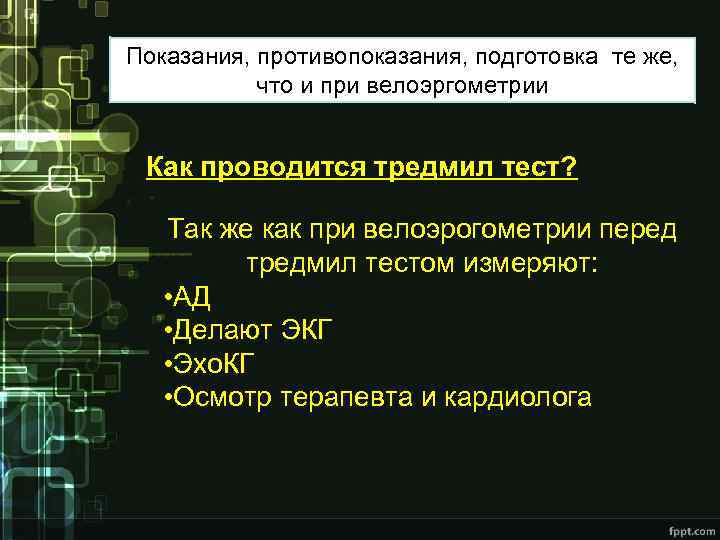 Показания, противопоказания, подготовка те же, что и при велоэргометрии

Как проводится тредмил тест?

Так же как при велоэрогометрии перед тредмил тестом измеряют:
•АД
•Делают ЭКГ
•ЭхоКГ
•Осмотр терапевта и кардиолога

fppt.com